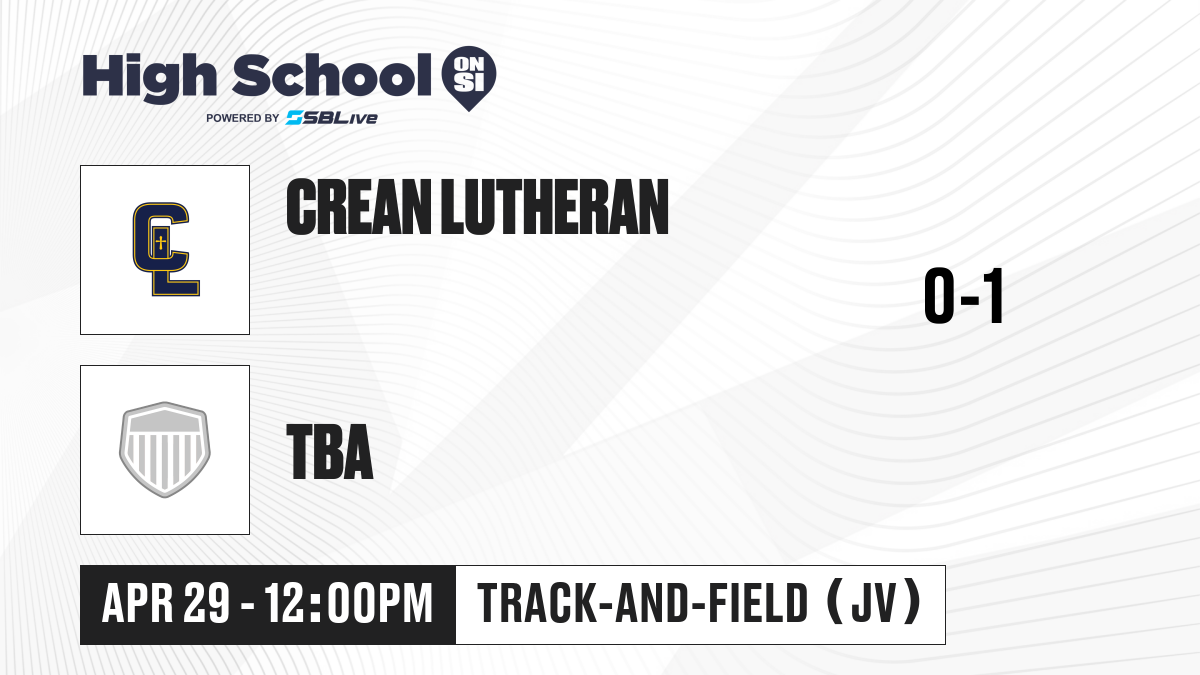 High School ON SI
POWERED BY SBLive

CL

CREAN LUTHERAN

0-1

TBA

APR 29 - 12:00PM

TRACK-AND-FIELD (JV)